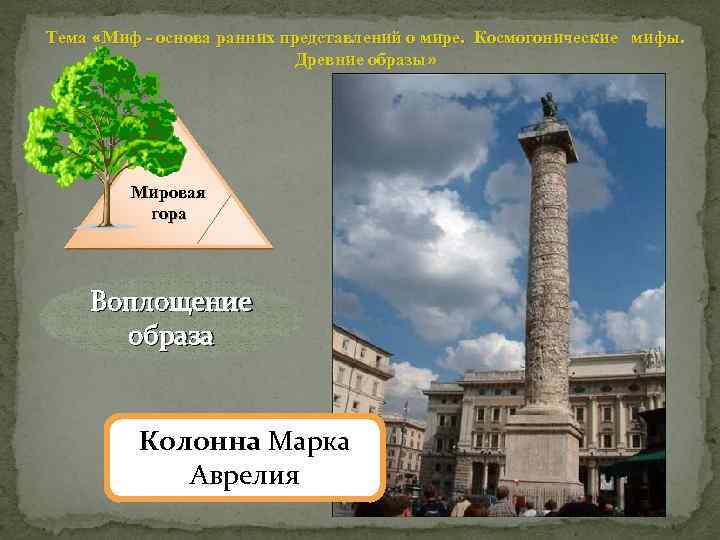 Тема «Миф - основа ранних представлений о мире. Космогонические мифы. Древние образы»

Мировая гора

Воплощение образа

Колонна Марка Аврелия